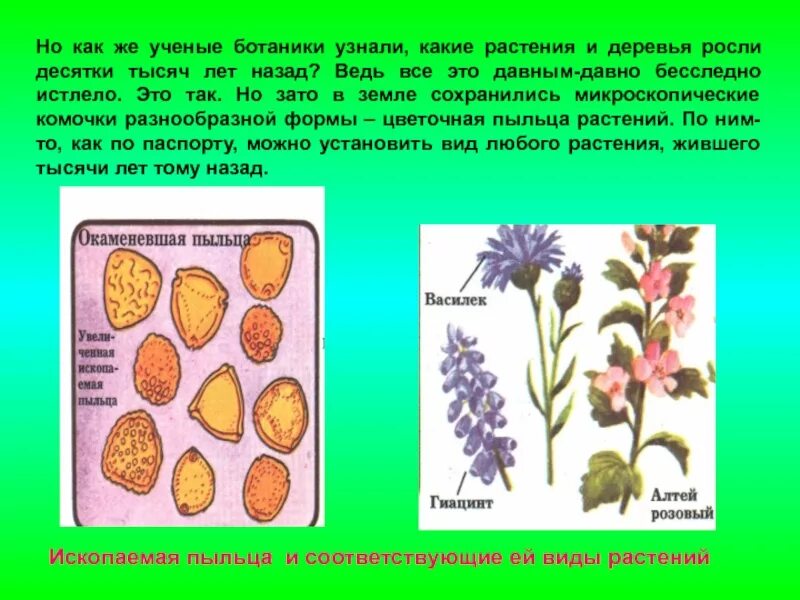 Но как же ученые ботаники узнали, какие растения и деревья росли десятки тысяч лет назад? Ведь все это давным-давно бесследно истлело. Это так. Но зато в земле сохранились микроскопические комочки разнообразной формы – цветочная пыльца растений. По ним-то, как по паспорту, можно установить вид любого растения, жившего тысячи лет тому назад.

Окаменевшая пыльца

Увеличенная ископаемая пыльца

Василек

Гиацинт

Алтей розовый

Ископаемая пыльца и соответствующие ей виды растений